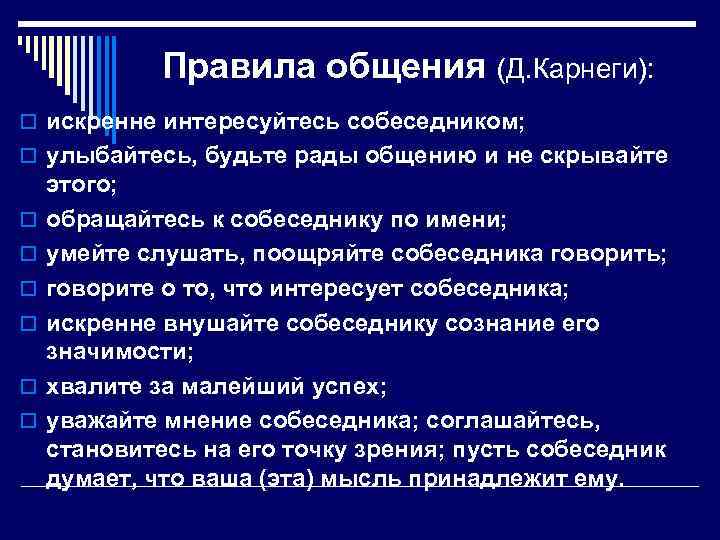 Правила общения (Д.Карнеги):

искренне интересуйтесь собеседником;

улыбайтесь, будьте рады общению и не скрывайте этого;

обращайтесь к собеседнику по имени;

умейте слушать, поощряйте собеседника говорить;

говорите о то, что интересует собеседника;

искренне внушайте собеседнику сознание его значимости;

хвалите за малейший успех;

уважайте мнение собеседника; соглашайтесь, становитесь на его точку зрения; пусть собеседник думает, что ваша (эта) мысль принадлежит ему.